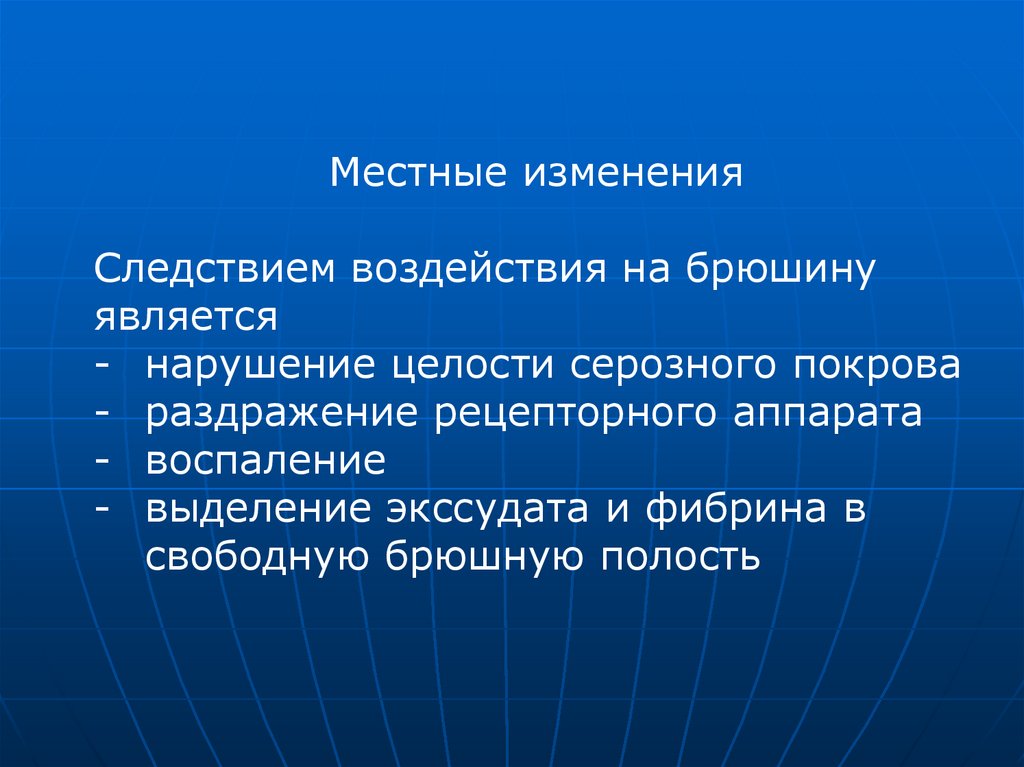 Местные изменения

Следствием воздействия на брюшину является
- нарушение целости серозного покрова
- раздражение рецепторного аппарата
- воспаление
- выделение экссудата и фибрина в свободную брюшную полость